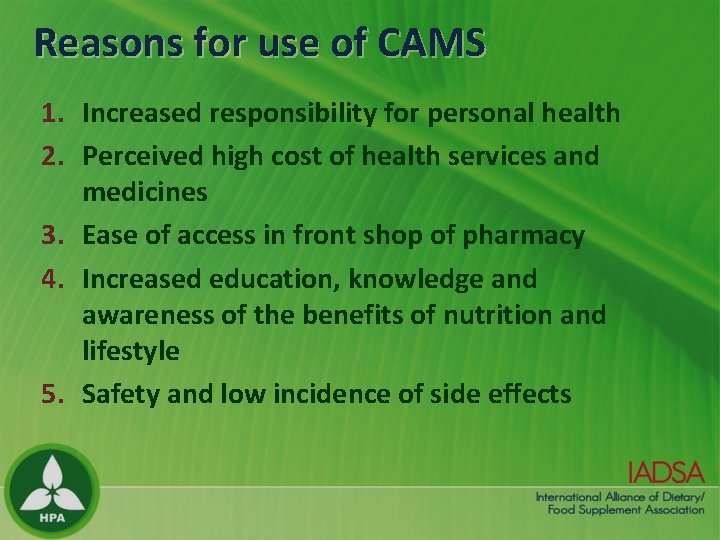 Reasons for use of CAMS

1. Increased responsibility for personal health
2. Perceived high cost of health services and medicines
3. Ease of access in front shop of pharmacy
4. Increased education, knowledge and awareness of the benefits of nutrition and lifestyle
5. Safety and low incidence of side effects

HPA

IADSA
International Alliance of Dietary/ Food Supplement Association